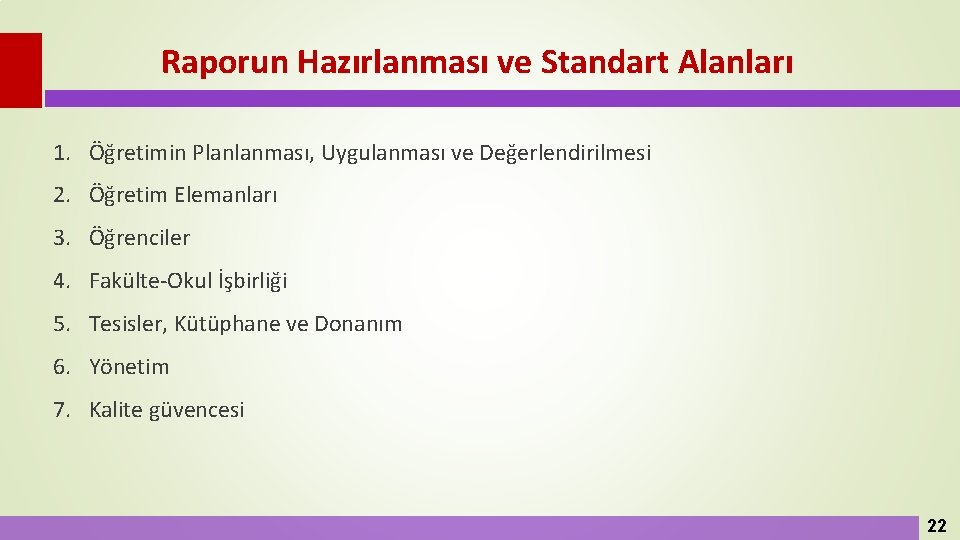 Raporun Hazırlanması ve Standart Alanları

1. Öğretimin Planlanması, Uygulanması ve Değerlendirilmesi
2. Öğretim Elemanları
3. Öğrenciler
4. Fakülte-Okul İşbirliği
5. Tesisler, Kütüphane ve Donanım
6. Yönetim
7. Kalite güvencesi

22